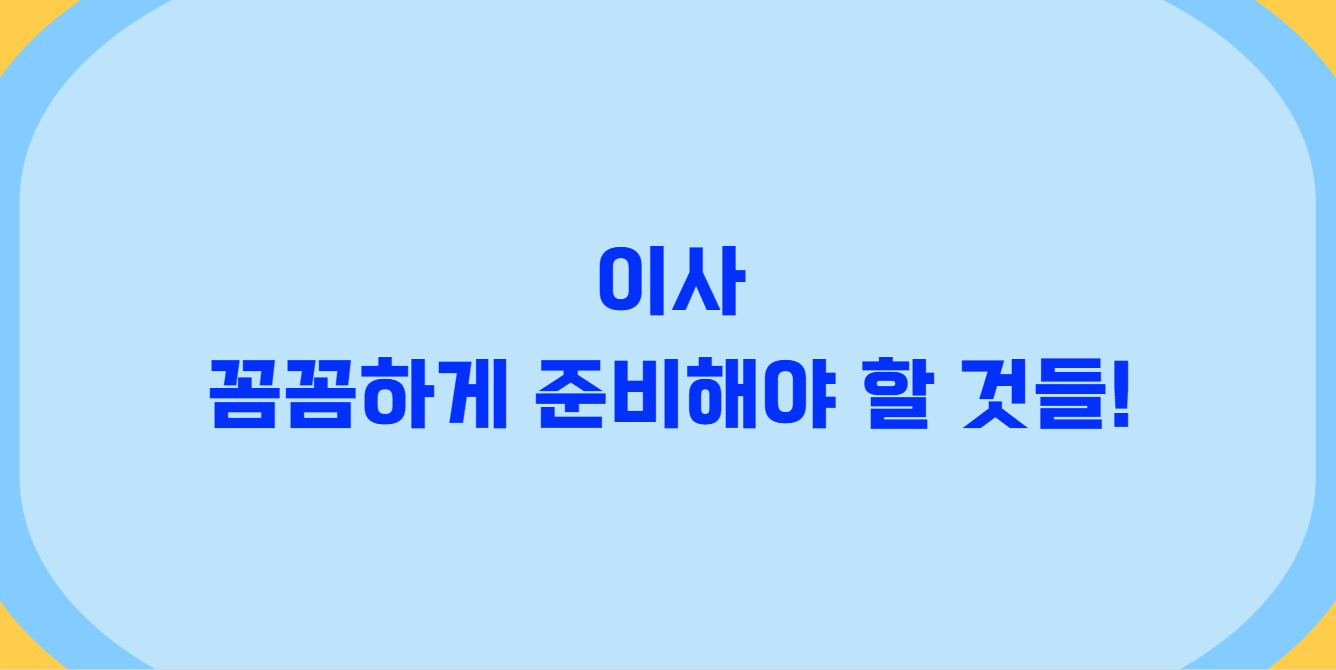 이사
꼼꼼하게 준비해야 할 것들!